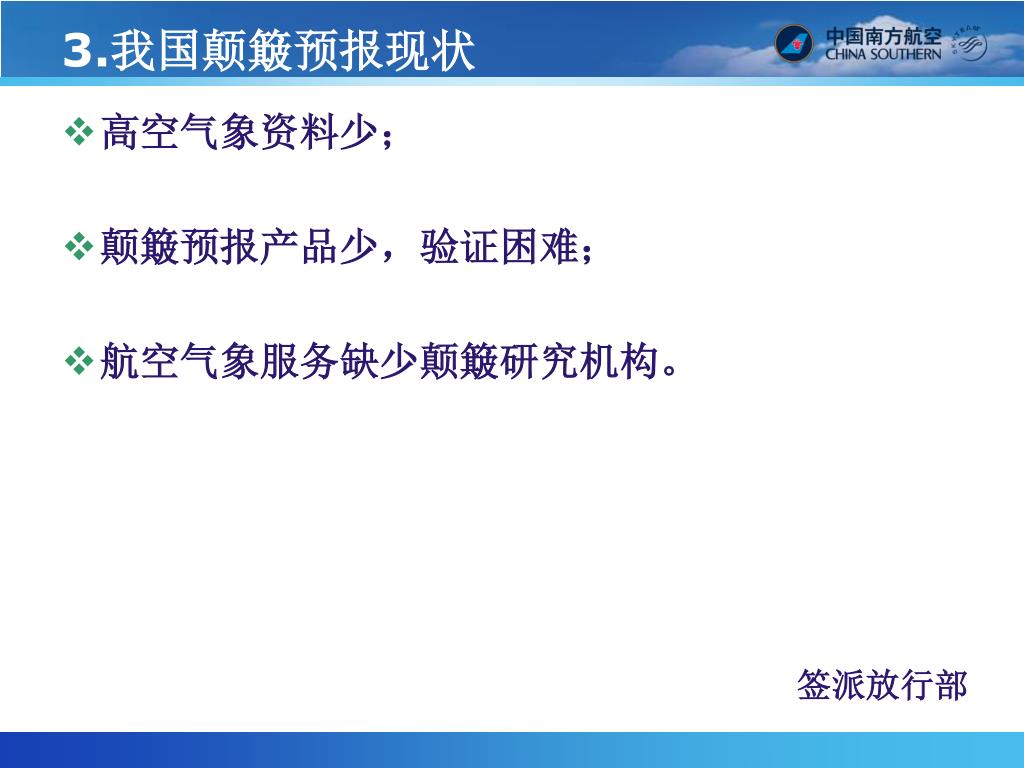 3.我国颠簸预报现状

中国南方航空
CHINA SOUTHERN

❖高空气象资料少；

❖颠簸预报产品少，验证困难；

❖航空气象服务缺少颠簸研究机构。

签派放行部